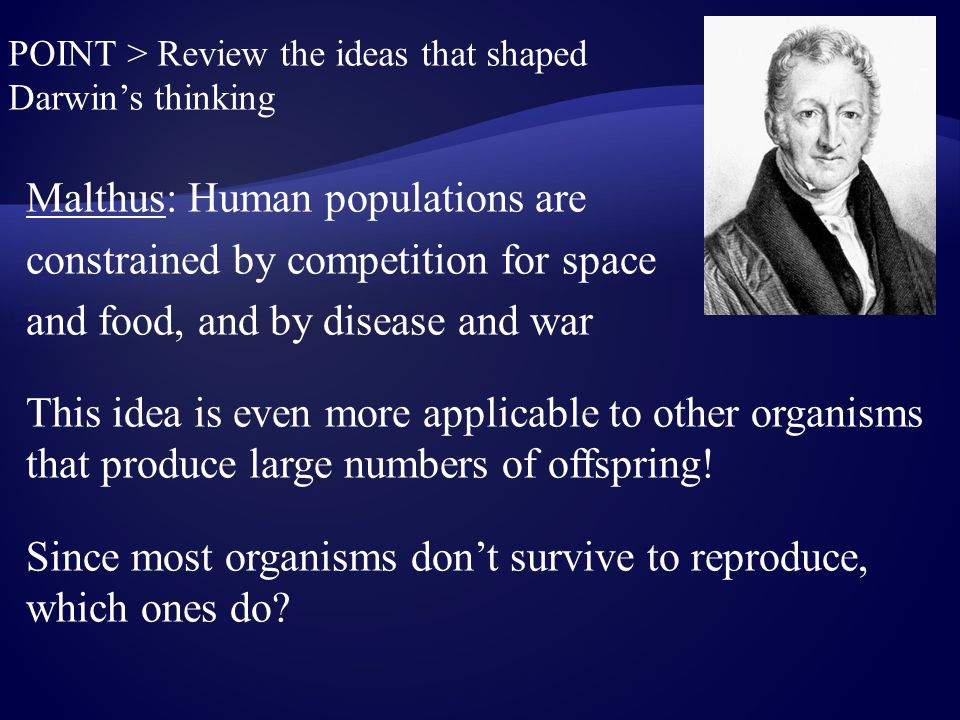 POINT > Review the ideas that shaped Darwin’s thinking

Malthus: Human populations are constrained by competition for space and food, and by disease and war

This idea is even more applicable to other organisms that produce large numbers of offspring!

Since most organisms don’t survive to reproduce, which ones do?